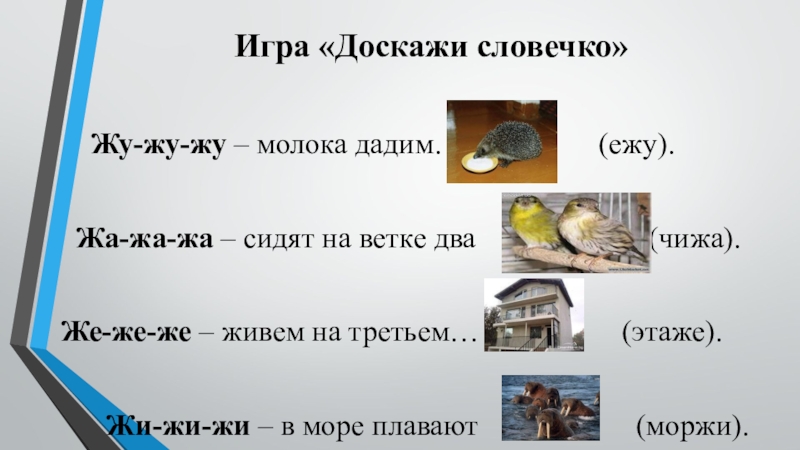 Игра «Доскажи словечко»

Жу-жу-жу – молока дадим. (ежу).

Жа-жа-жа – сидят на ветке два (чижа).

Же-же-же – живем на третьем… (этаже).

Жи-жи-жи – в море плавают (моржи).